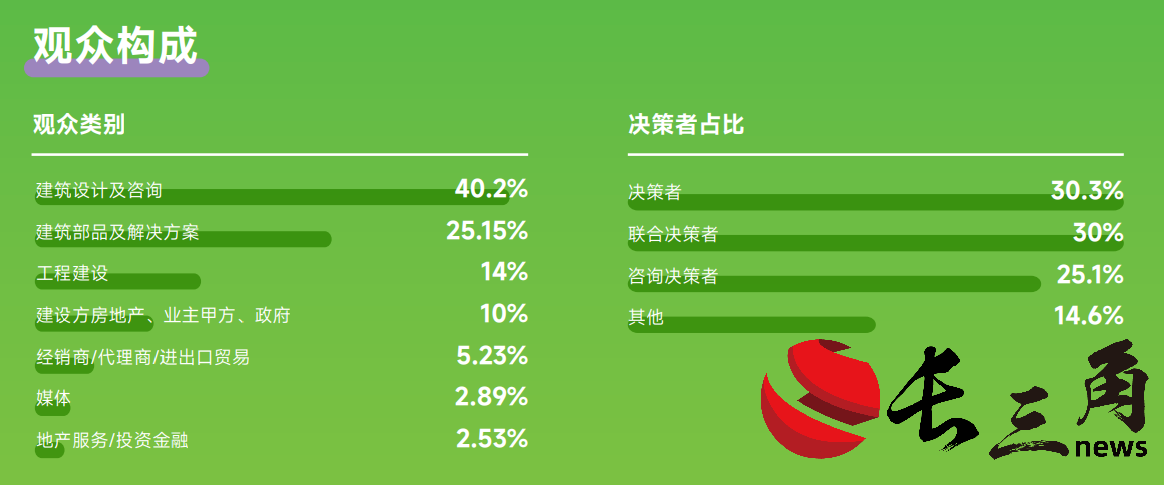 观众构成

观众类别

建筑设计及咨询 40.2%
建筑部品及解决方案 25.15%
工程建设 14%
建设方房地产、业主甲方、政府 10%
经销商/代理商/进出口贸易 5.23%
媒体 2.89%
地产服务/投资金融 2.53%

决策者占比

决策者 30.3%
联合决策者 30%
咨询决策者 25.1%
其他 14.6%

长三角 news